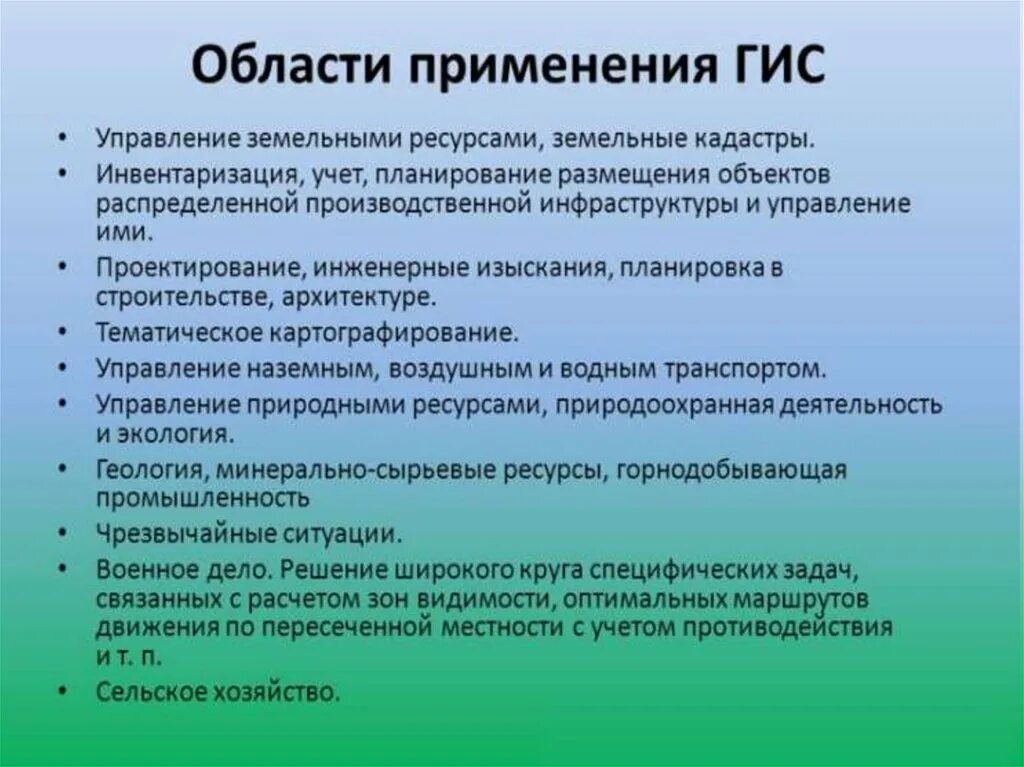 Области применения ГИС

• Управление земельными ресурсами, земельные кадастры.
• Инвентаризация, учет, планирование размещения объектов распределенной производственной инфраструктуры и управление ими.
• Проектирование, инженерные изыскания, планировка в строительстве, архитектуре.
• Тематическое картографирование.
• Управление наземным, воздушным и водным транспортом.
• Управление природными ресурсами, природоохранная деятельность и экология.
• Геология, минерально-сырьевые ресурсы, горнодобывающая промышленность
• Чрезвычайные ситуации.
• Военное дело. Решение широкого круга специфических задач, связанных с расчетом зон видимости, оптимальных маршрутов движения по пересеченной местности с учетом противодействия и т. п.
• Сельское хозяйство.